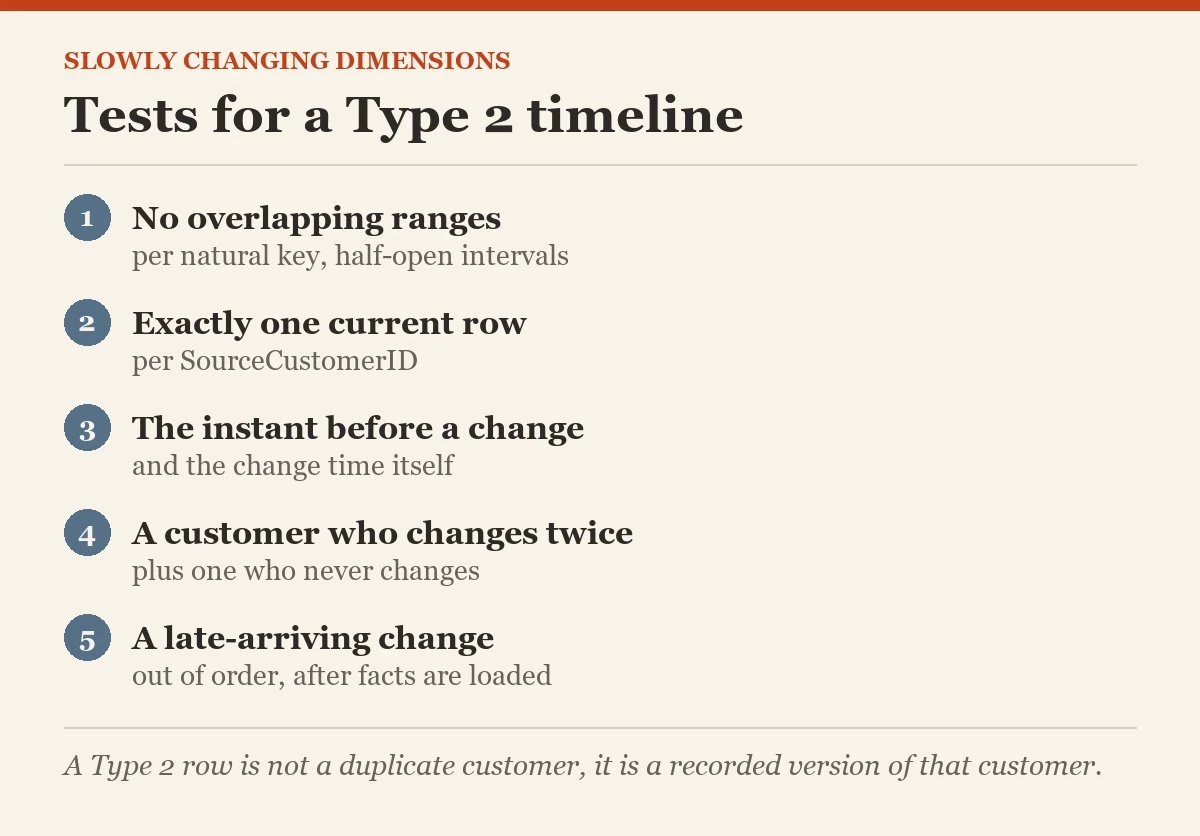 SLOWLY CHANGING DIMENSIONS

Tests for a Type 2 timeline

1 No overlapping ranges
per natural key, half-open intervals

2 Exactly one current row
per SourceCustomerID

3 The instant before a change
and the change time itself

4 A customer who changes twice
plus one who never changes

5 A late-arriving change
out of order, after facts are loaded

A Type 2 row is not a duplicate customer, it is a recorded version of that customer.